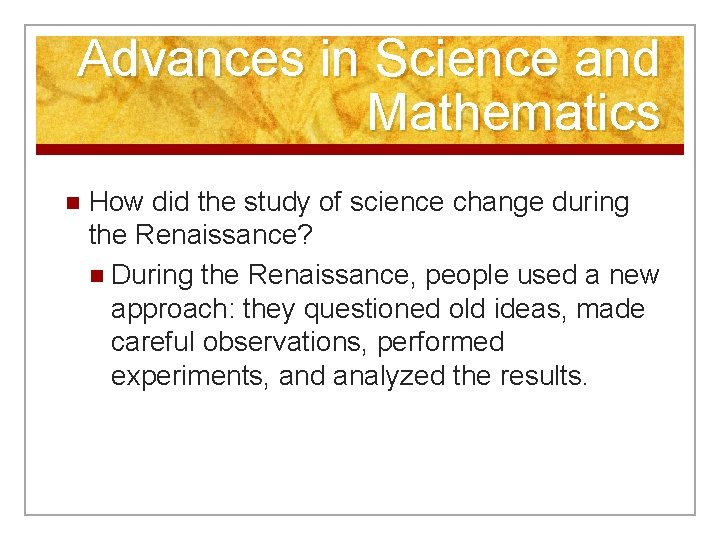 Advances in Science and Mathematics

How did the study of science change during the Renaissance?

During the Renaissance, people used a new approach: they questioned old ideas, made careful observations, performed experiments, and analyzed the results.